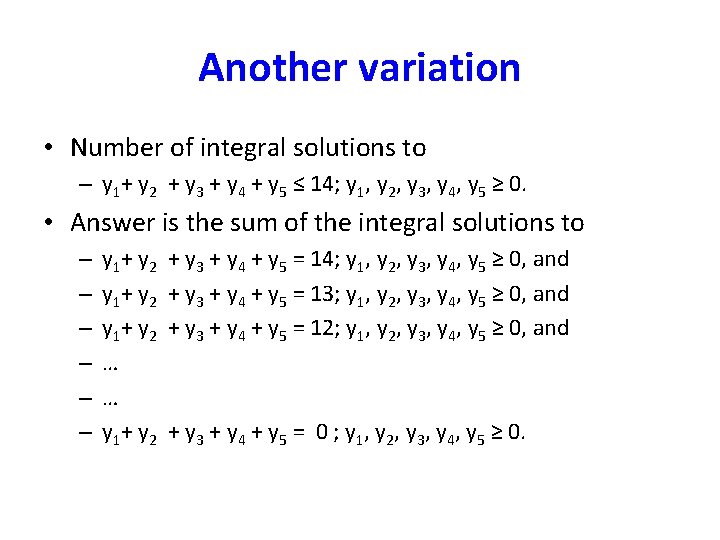 Another variation

• Number of integral solutions to
  – $y_1 + y_2 + y_3 + y_4 + y_5 \leq 14$; $y_1, y_2, y_3, y_4, y_5 \geq 0$.

• Answer is the sum of the integral solutions to
  – $y_1 + y_2 + y_3 + y_4 + y_5 = 14$; $y_1, y_2, y_3, y_4, y_5 \geq 0$, and
  – $y_1 + y_2 + y_3 + y_4 + y_5 = 13$; $y_1, y_2, y_3, y_4, y_5 \geq 0$, and
  – $y_1 + y_2 + y_3 + y_4 + y_5 = 12$; $y_1, y_2, y_3, y_4, y_5 \geq 0$, and
  – …
  – …
  – $y_1 + y_2 + y_3 + y_4 + y_5 = 0$ ; $y_1, y_2, y_3, y_4, y_5 \geq 0$.